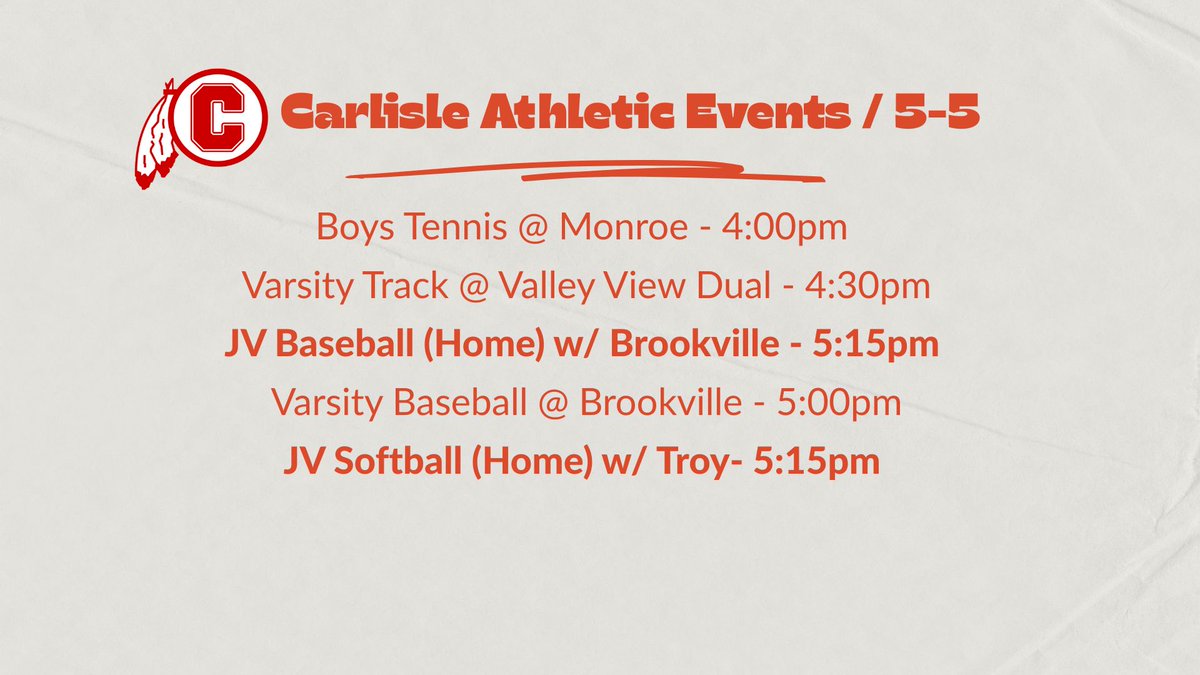 C

Carlisle Athletic Events / 5-5

Boys Tennis @ Monroe - 4:00pm

Varsity Track @ Valley View Dual - 4:30pm

JV Baseball (Home) w/ Brookville - 5:15pm

Varsity Baseball @ Brookville - 5:00pm

JV Softball (Home) w/ Troy- 5:15pm